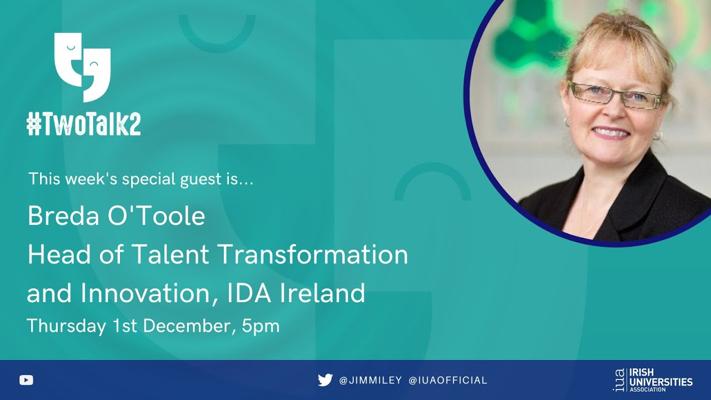 #TwoTalk2

This week's special guest is...

Breda O'Toole
Head of Talent Transformation and Innovation, IDA Ireland
Thursday 1st December, 5pm

@JIMMILEY @IUAOFFICIAL

iua IRISH UNIVERSITIES ASSOCIATION